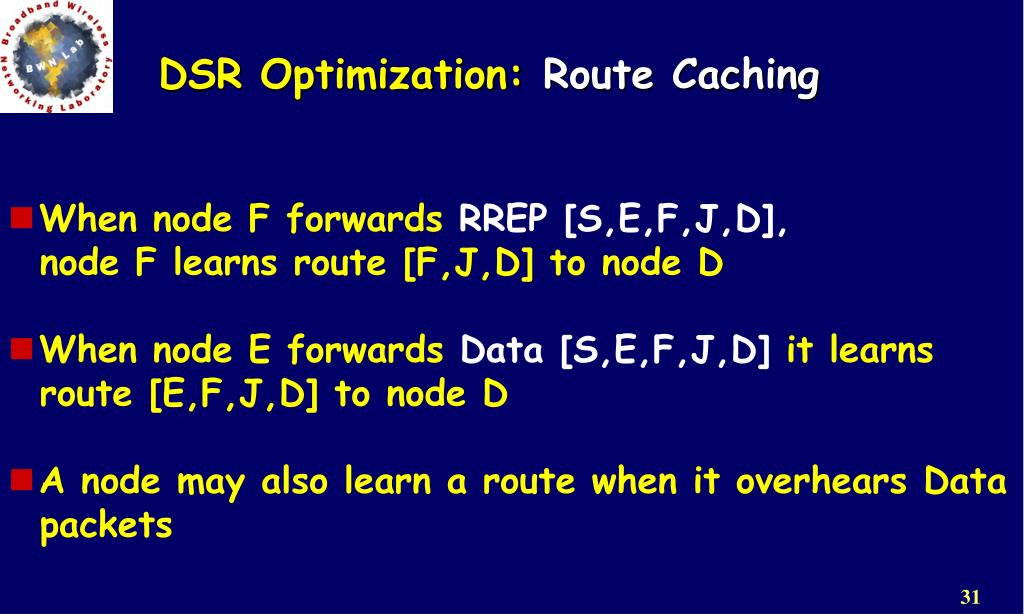 Broadband Wireless Networking Laboratory
BWN Lab

DSR Optimization: Route Caching

When node F forwards RREP [S,E,F,J,D], node F learns route [F,J,D] to node D

When node E forwards Data [S,E,F,J,D] it learns route [E,F,J,D] to node D

A node may also learn a route when it overhears Data packets

31